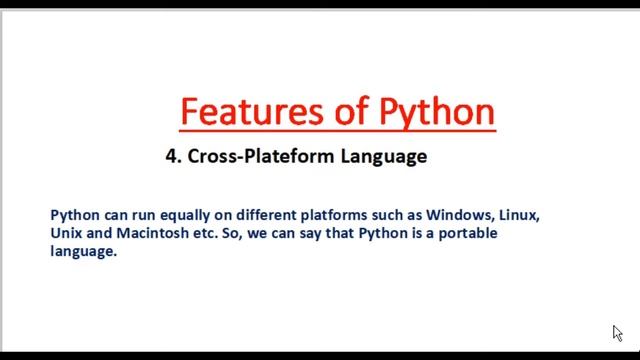 Features of Python

4. Cross-Plateform Language

Python can run equally on different platforms such as Windows, Linux, Unix and Macintosh etc. So, we can say that Python is a portable language.